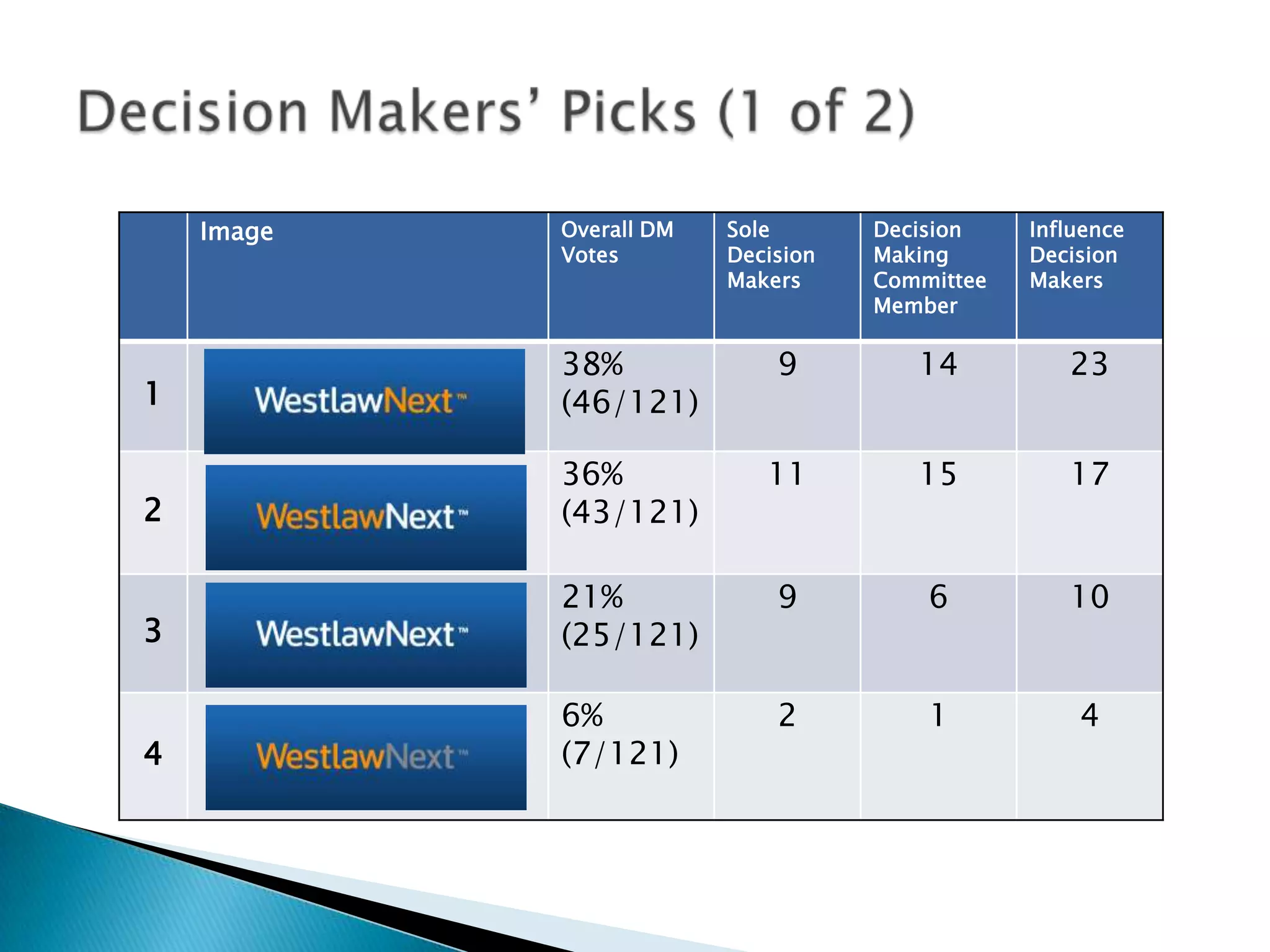 Decision Makers' Picks (1 of 2)

|  | Image | Overall DM Votes | Sole Decision Makers | Decision Making Committee Member | Influence Decision Makers |
|---|---|---|---|---|---|
| 1 | WestlawNext™ | 38% (46/121) | 9 | 14 | 23 |
| 2 | WestlawNext™ | 36% (43/121) | 11 | 15 | 17 |
| 3 | WestlawNext™ | 21% (25/121) | 9 | 6 | 10 |
| 4 | WestlawNext™ | 6% (7/121) | 2 | 1 | 4 |